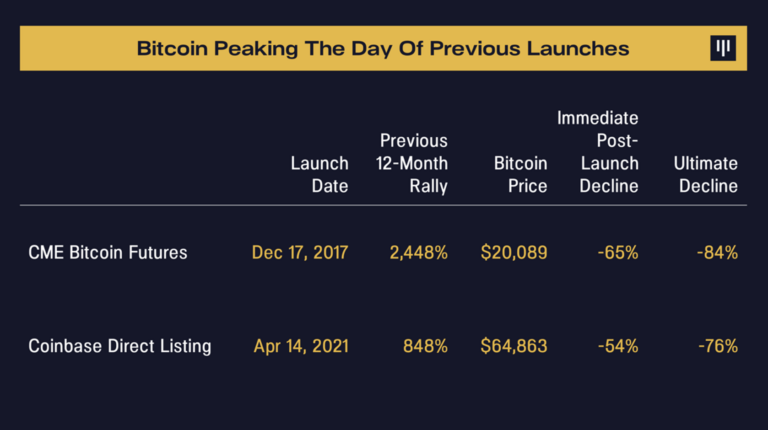 Bitcoin Peaking The Day Of Previous Launches

| | Launch Date | Previous 12-Month Rally | Bitcoin Price | Immediate Post-Launch Decline | Ultimate Decline |
|---|---|---|---|---|---|
| CME Bitcoin Futures | Dec 17, 2017 | 2,448% | $20,089 | -65% | -84% |
| Coinbase Direct Listing | Apr 14, 2021 | 848% | $64,863 | -54% | -76% |